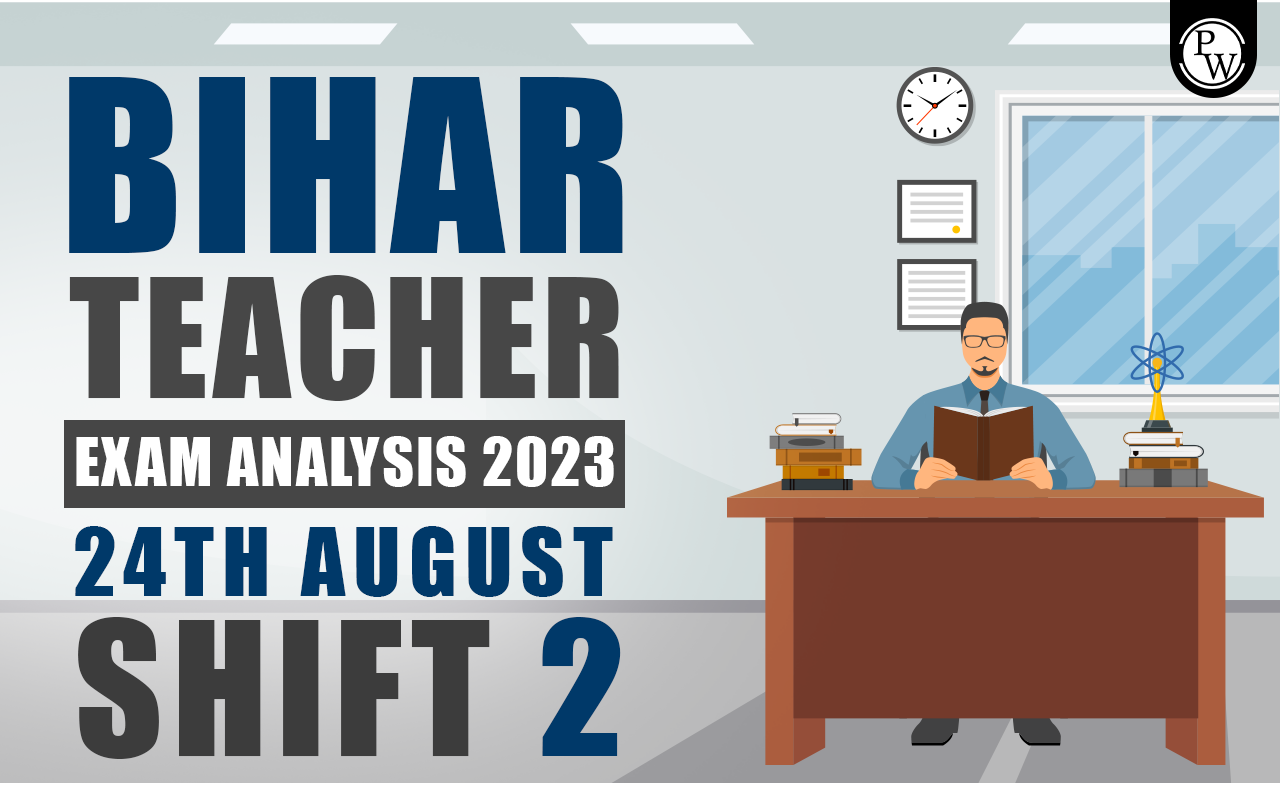 PW

BIHAR
TEACHER
EXAM ANALYSIS 2023
24TH AUGUST
SHIFT 2